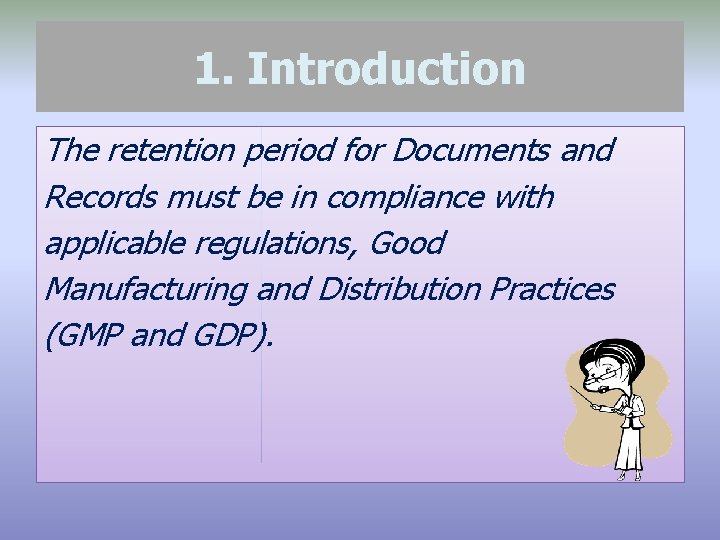 1. Introduction

The retention period for Documents and Records must be in compliance with applicable regulations, Good Manufacturing and Distribution Practices (GMP and GDP).